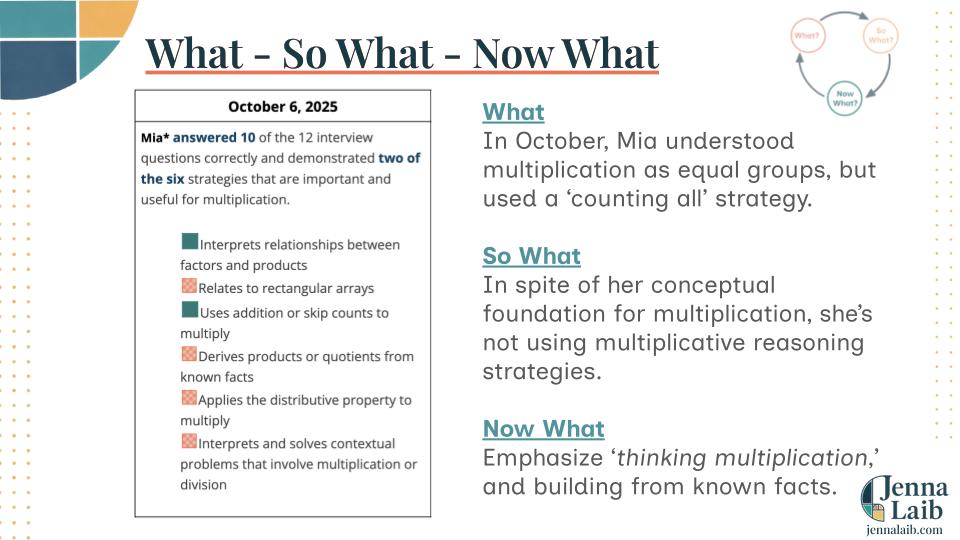 What - So What - Now What

What? So What? Now What?

October 6, 2025

Mia* answered 10 of the 12 interview questions correctly and demonstrated two of the six strategies that are important and useful for multiplication.

Interprets relationships between factors and products
Relates to rectangular arrays
Uses addition or skip counts to multiply
Derives products or quotients from known facts
Applies the distributive property to multiply
Interprets and solves contextual problems that involve multiplication or division

What
In October, Mia understood multiplication as equal groups, but used a 'counting all' strategy.

So What
In spite of her conceptual foundation for multiplication, she's not using multiplicative reasoning strategies.

Now What
Emphasize 'thinking multiplication,' and building from known facts.

Jenna Laib
jennalaib.com